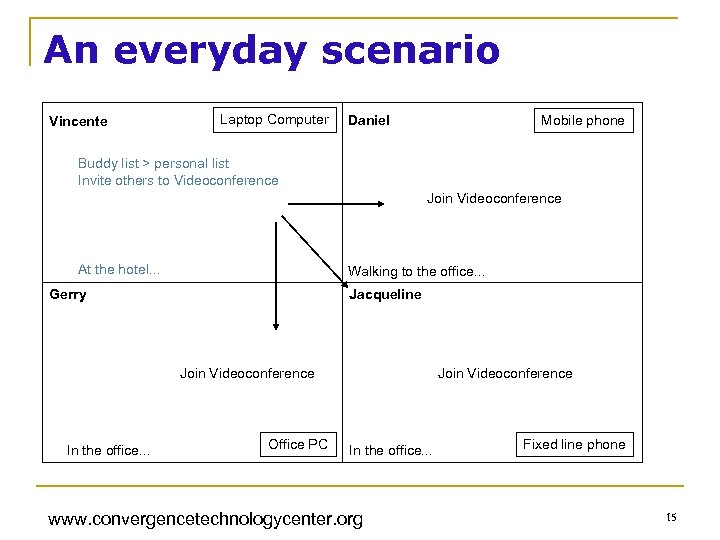 An everyday scenario

Vincente

Laptop Computer

Buddy list > personal list
Invite others to Videoconference

At the hotel...

Daniel

Mobile phone

Join Videoconference

Walking to the office...

Gerry

Join Videoconference

In the office...

Office PC

Jacqueline

Join Videoconference

In the office...

Fixed line phone

www.convergencetechnologycenter.org

15